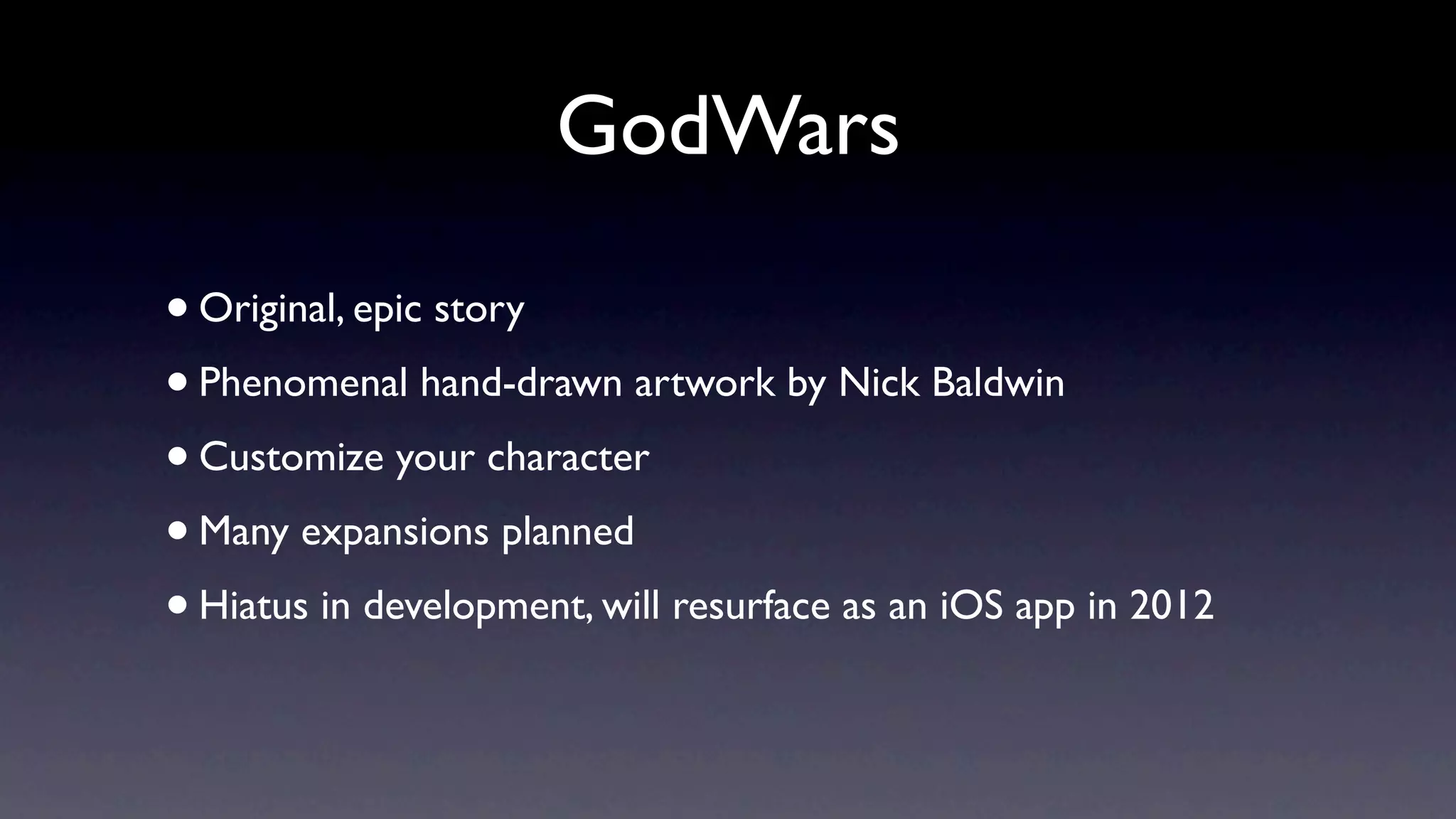 GodWars

• Original, epic story
• Phenomenal hand-drawn artwork by Nick Baldwin
• Customize your character
• Many expansions planned
• Hiatus in development, will resurface as an iOS app in 2012